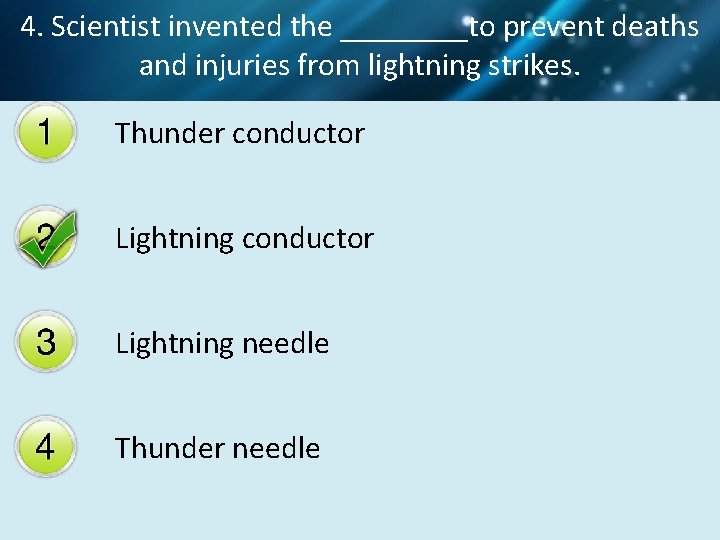 4. Scientist invented the ________to prevent deaths and injuries from lightning strikes.

1 Thunder conductor

2 Lightning conductor

3 Lightning needle

4 Thunder needle